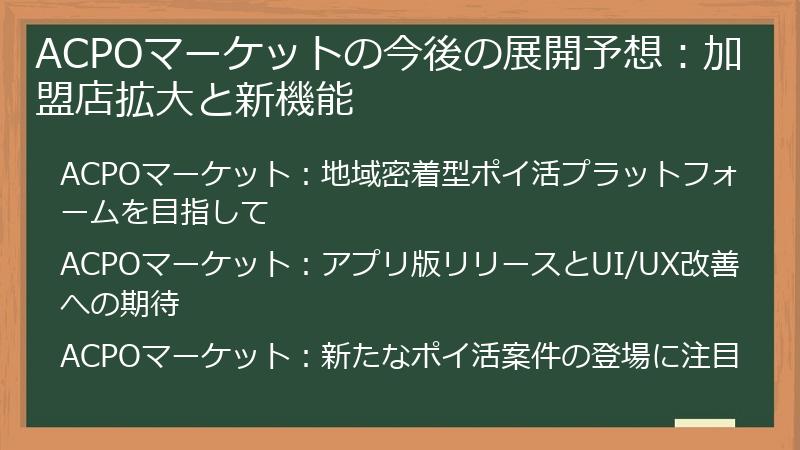 ACPOマーケットの今後の展開予想：加盟店拡大と新機能

ACPOマーケット：地域密着型ポイ活プラットフォームを目指して

ACPOマーケット：アプリ版リリースとUI/UX改善への期待

ACPOマーケット：新たなポイ活案件の登場に注目